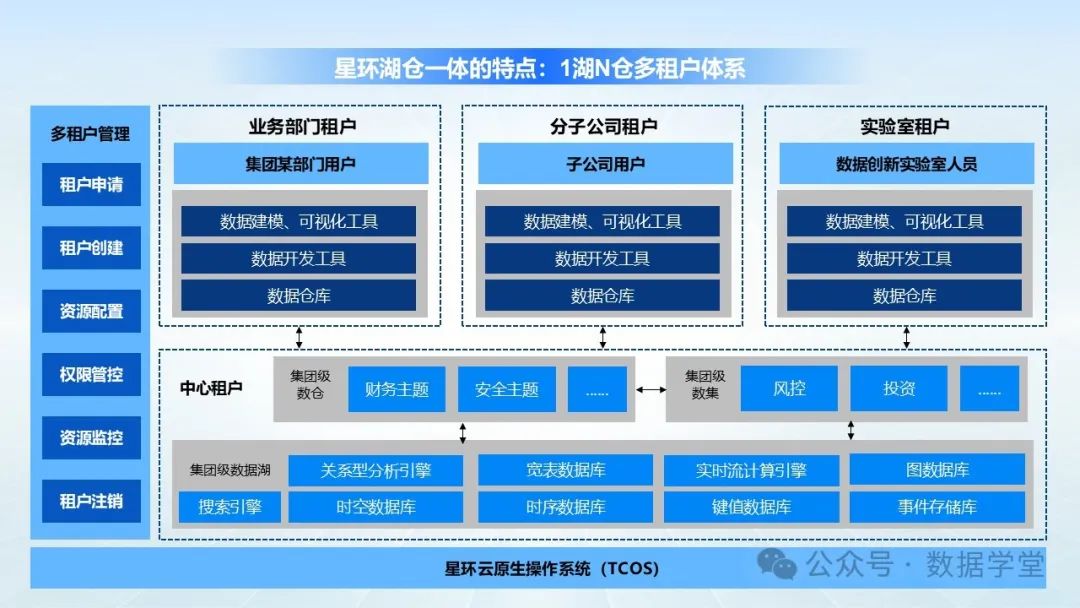 星环湖仓一体的特点：1湖N仓多租户体系

多租户管理
租户申请
租户创建
资源配置
权限管控
资源监控
租户注销

业务部门租户
集团某部门用户
数据建模、可视化工具
数据开发工具
数据仓库

分子公司租户
子公司用户
数据建模、可视化工具
数据开发工具
数据仓库

实验室租户
数据创新实验室人员
数据建模、可视化工具
数据开发工具
数据仓库

中心租户
集团级数仓
财务主题
安全主题
......
集团级数集
风控
投资
......

集团级数据湖
关系型分析引擎
宽表数据库
实时流计算引擎
图数据库
搜索引擎
时空数据库
时序数据库
键值数据库
事件存储库

星环云原生操作系统（TCOS）

公众号 · 数据学堂